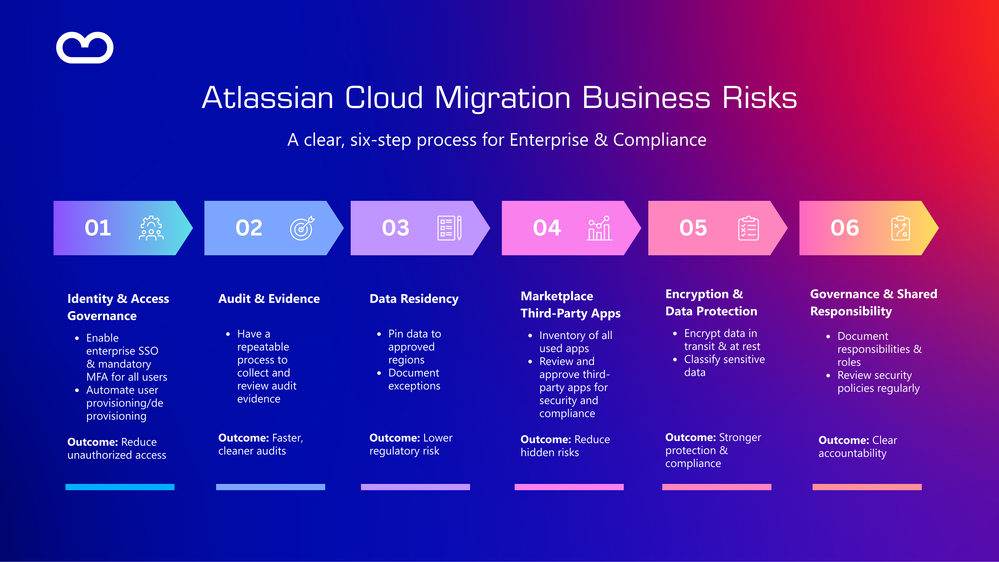 Atlassian Cloud Migration Business Risks

A clear, six-step process for Enterprise & Compliance

01

02

03

04

05

06

Identity & Access Governance

- Enable enterprise SSO & mandatory MFA for all users
- Automate user provisioning/de provisioning

Outcome: Reduce unauthorized access

Audit & Evidence

- Have a repeatable process to collect and review audit evidence

Outcome: Faster, cleaner audits

Data Residency

- Pin data to approved regions
- Document exceptions

Outcome: Lower regulatory risk

Marketplace Third-Party Apps

- Inventory of all used apps
- Review and approve third-party apps for security and compliance

Outcome: Reduce hidden risks

Encryption & Data Protection

- Encrypt data in transit & at rest
- Classify sensitive data

Outcome: Stronger protection & compliance

Governance & Shared Responsibility

- Document responsibilities & roles
- Review security policies regularly

Outcome: Clear accountability